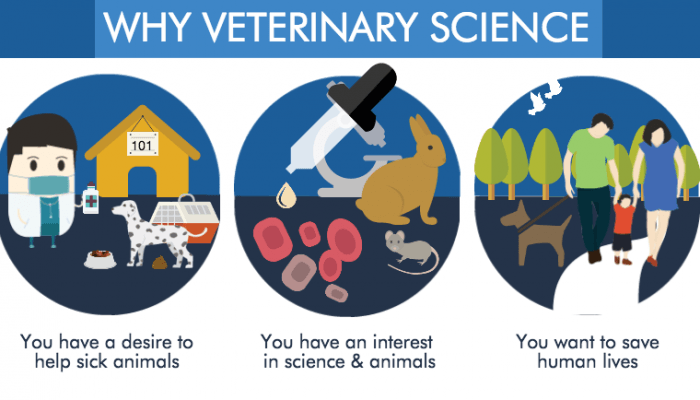 WHY VETERINARY SCIENCE

101

You have a desire to help sick animals

You have an interest in science & animals

You want to save human lives